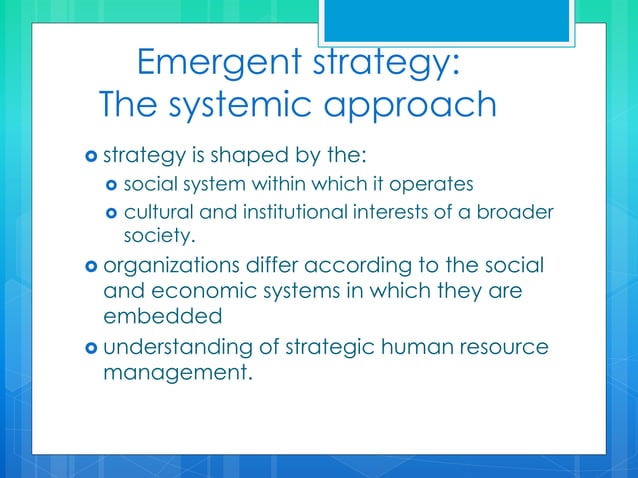 Emergent strategy:
The systemic approach

strategy is shaped by the:
social system within which it operates
cultural and institutional interests of a broader society.
organizations differ according to the social and economic systems in which they are embedded
understanding of strategic human resource management.